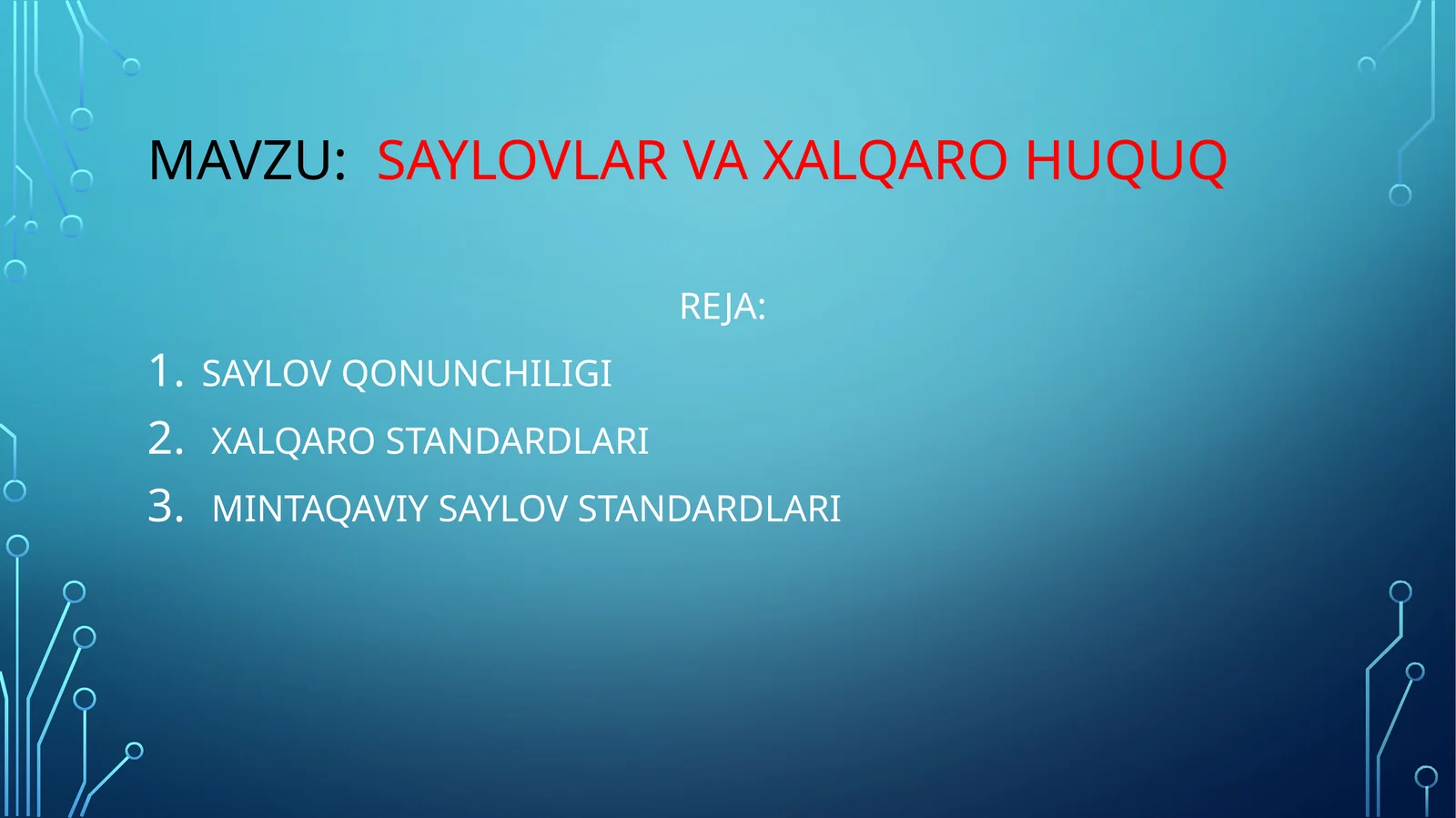 MAVZU: SAYLOVLAR VA XALQARO HUQUQ

REJA:

1. SAYLOV QONUNCHILIGI
2. XALQARO STANDARDLARI
3. MINTAQAVIY SAYLOV STANDARDLARI